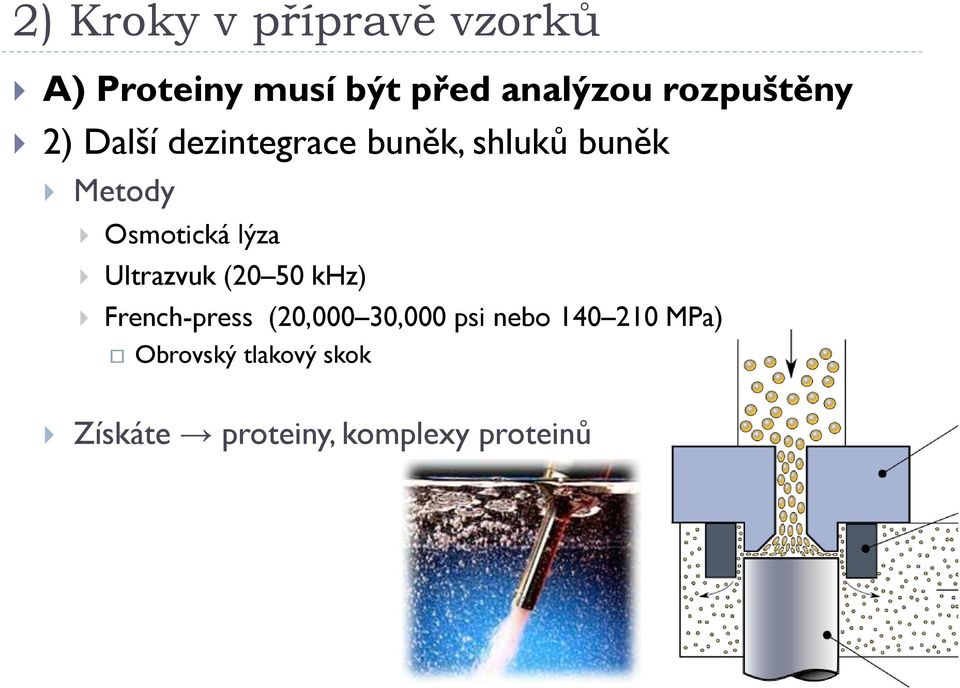 2) Kroky v přípravě vzorků

A) Proteiny musí být před analýzou rozpuštěny

2) Další dezintegrace buněk, shluků buněk

Metody

Osmotická lýza

Ultrazvuk (20–50 kHz)

French-press (20,000–30,000 psi nebo 140–210 MPa)

Obrovský tlakový skok

Získáte → proteiny, komplexy proteinů